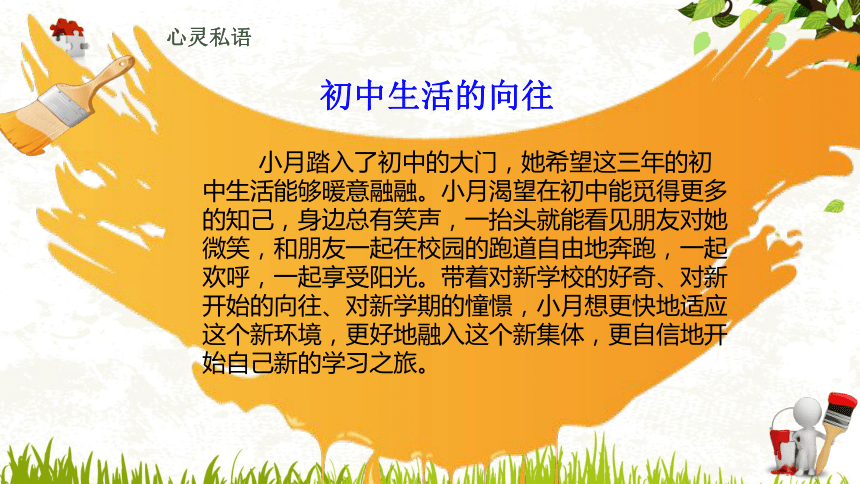 心灵私语

初中生活的向往

小月踏入了初中的大门，她希望这三年的初中生活能够暖意融融。小月渴望在初中能觅得更多的知己，身边总有笑声，一抬头就能看见朋友对她微笑，和朋友一起在校园的跑道自由地奔跑，一起欢呼，一起享受阳光。带着对新学校的好奇、对新开始的向往、对新学期的憧憬，小月想更快地适应这个新环境，更好地融入这个新集体，更自信地开始自己新的学习之旅。